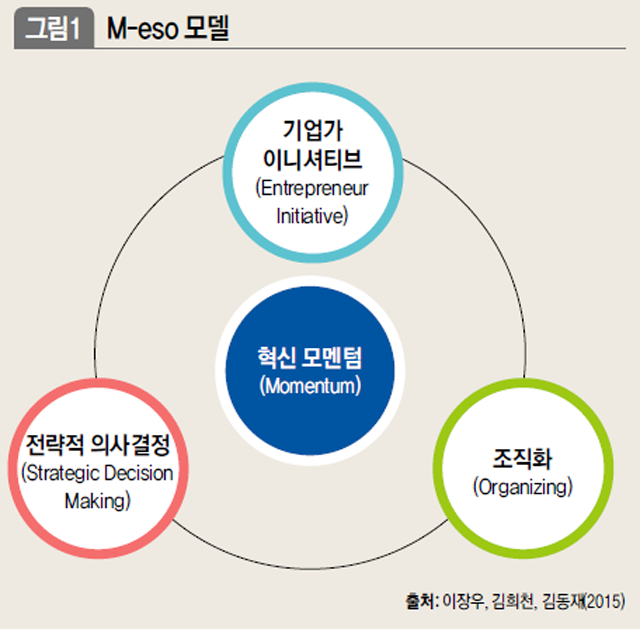 그림1 M-eso 모델

기업가 이니셔티브 (Entrepreneur Initiative)

혁신 모멘텀 (Momentum)

전략적 의사결정 (Strategic Decision Making)

조직화 (Organizing)

출처: 이장우, 김희천, 김동재(2015)